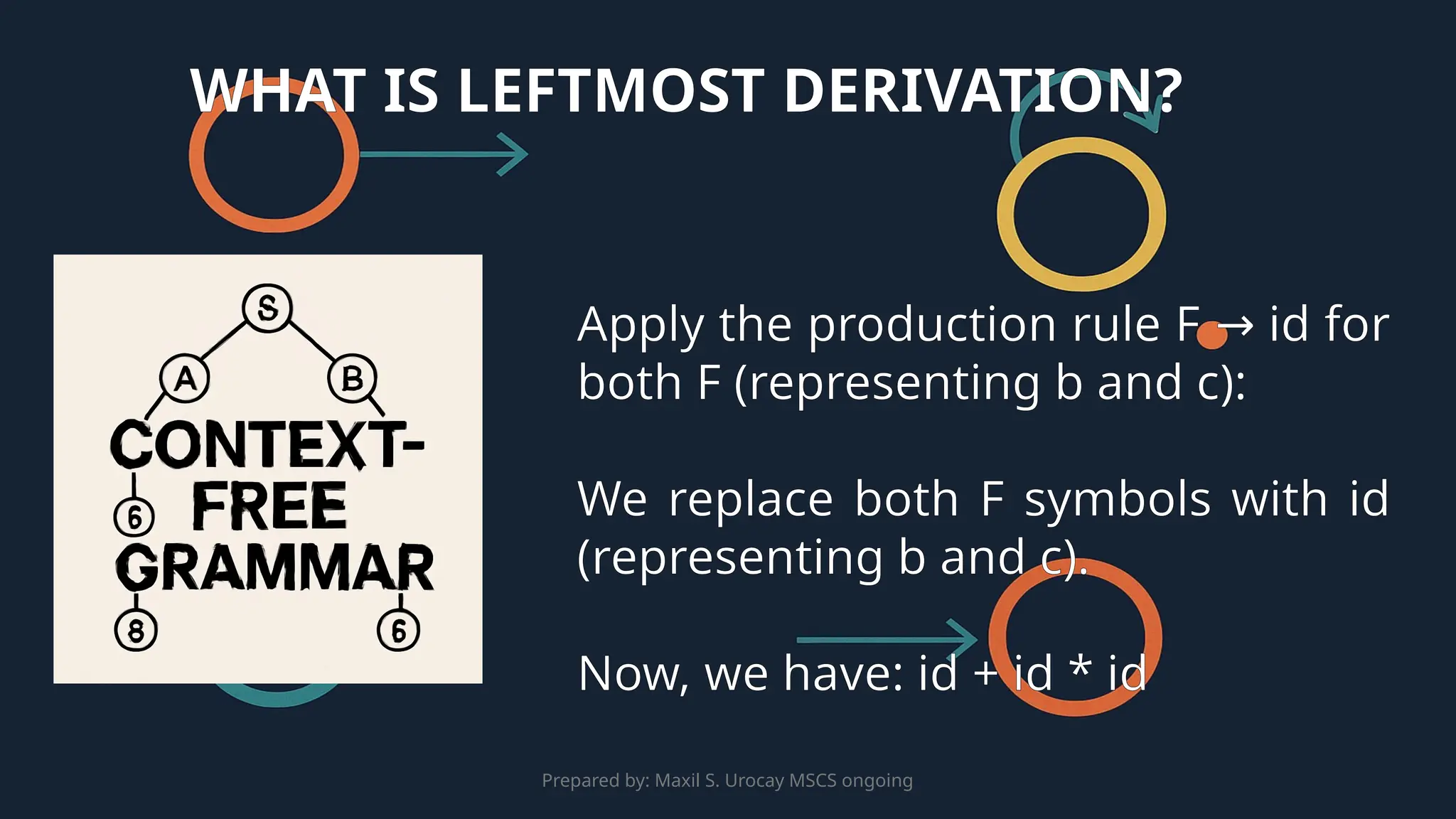 WHAT IS LEFTMOST DERIVATION?

S

A

B

CONTEXT-FREE GRAMMAR

6

8

6

Apply the production rule F → id for both F (representing b and c):

We replace both F symbols with id (representing b and c).

Now, we have: id + id * id

Prepared by: Maxil S. Urocay MSCS ongoing